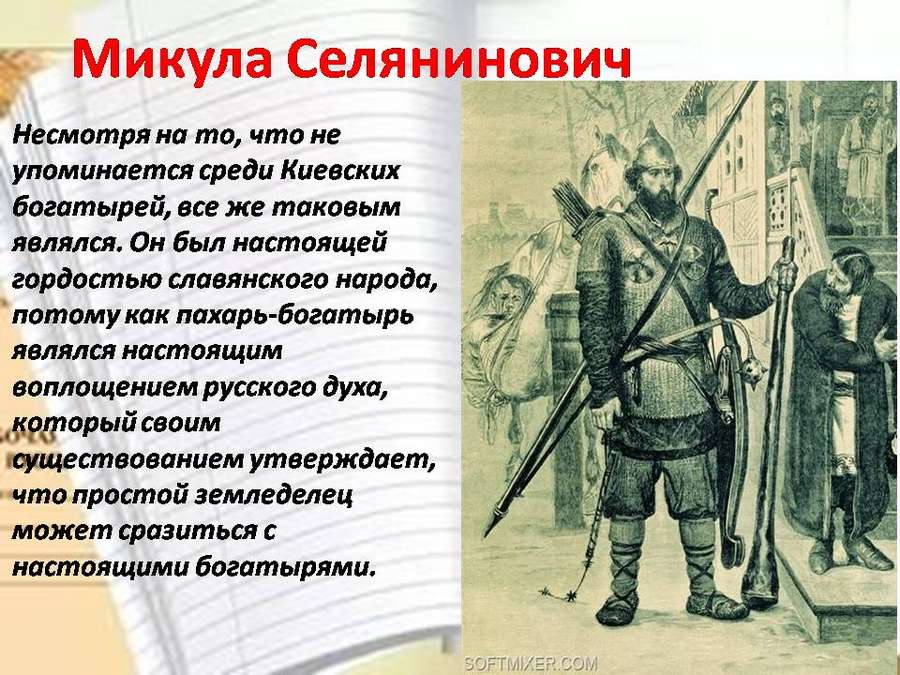 Микула Селянинович

Несмотря на то, что не упоминается среди Киевских богатырей, все же таковым являлся. Он был настоящей гордостью славянского народа, потому как пахарь-богатырь являлся настоящим воплощением русского духа, который своим существованием утверждает, что простой земледелец может сразиться с настоящими богатырями.

SOFTMIXER.COM